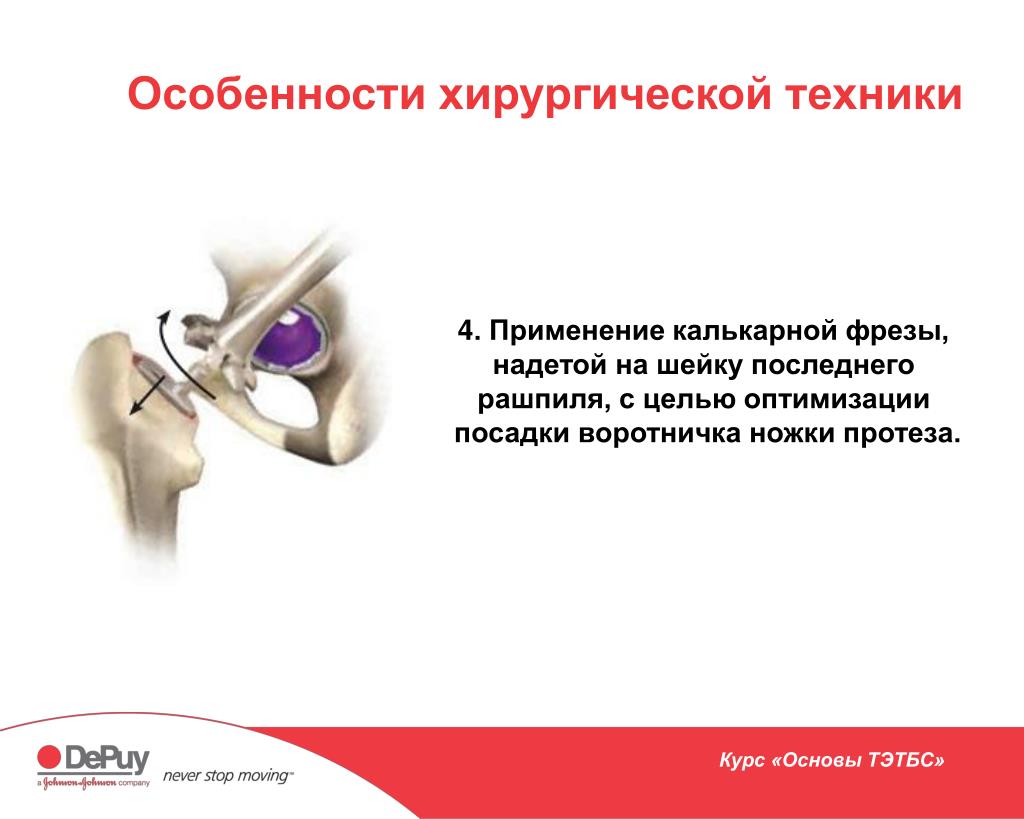 Особенности хирургической техники

4. Применение калькарной фрезы, надетой на шейку последнего рашпиля, с целью оптимизации посадки воротничка ножки протеза.

DePuy
a Johnson & Johnson company

never stop moving™

Курс «Основы ТЭТБС»